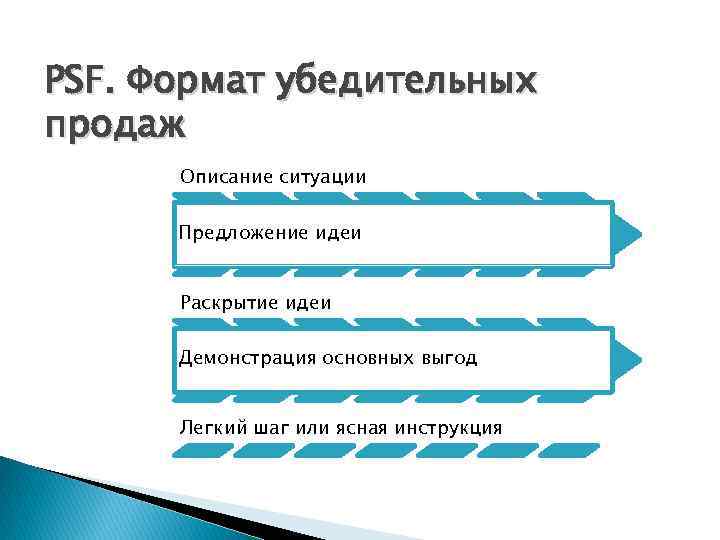 PSF. Формат убедительных продаж

Описание ситуации

Предложение идеи

Раскрытие идеи

Демонстрация основных выгод

Легкий шаг или ясная инструкция